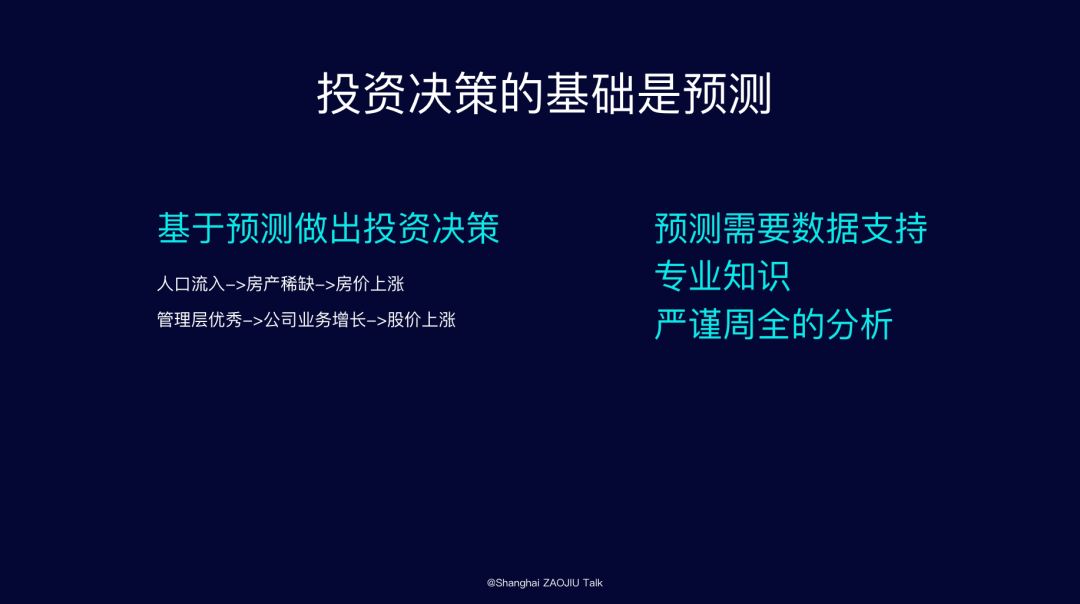 投资决策的基础是预测

基于预测做出投资决策

人口流入–>房产稀缺–>房价上涨

管理层优秀–>公司业务增长–>股价上涨

预测需要数据支持
专业知识
严谨周全的分析

@Shanghai ZAOJIU Talk